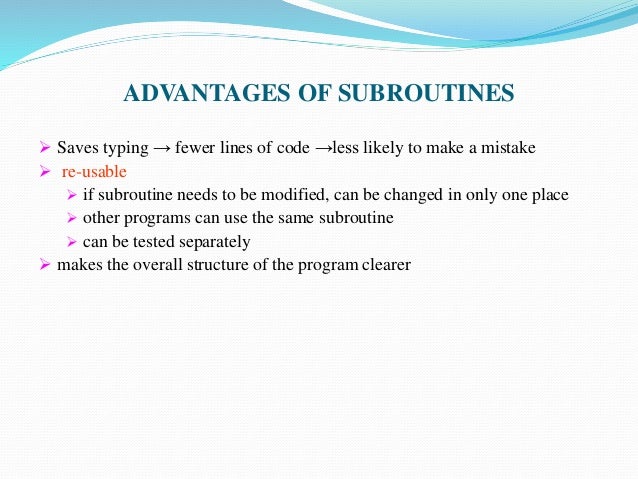 ADVANTAGES OF SUBROUTINES

➢ Saves typing → fewer lines of code →less likely to make a mistake
➢ re-usable
➢ if subroutine needs to be modified, can be changed in only one place
➢ other programs can use the same subroutine
➢ can be tested separately
➢ makes the overall structure of the program clearer